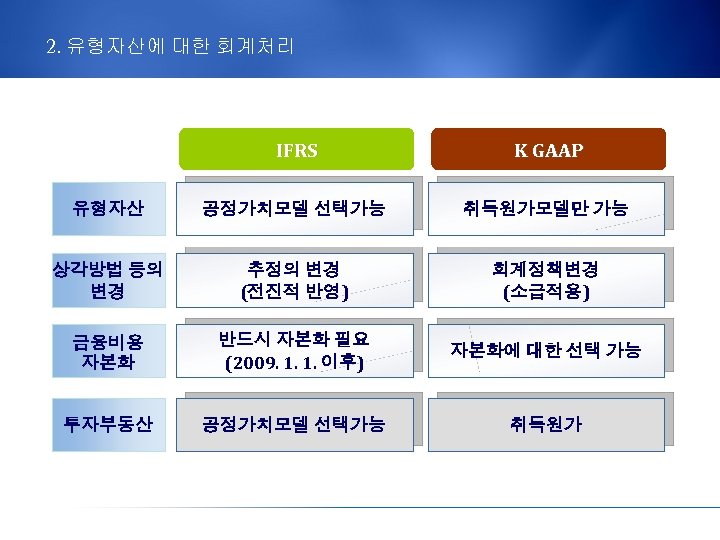 2. 유형자산에 대한 회계처리

| | IFRS | K GAAP |
|---|---|---|
| 유형자산 | 공정가치모델 선택가능 | 취득원가모델만 가능 |
| 상각방법 등의 변경 | 추정의 변경 (전진적 반영) | 회계정책변경 (소급적용) |
| 금융비용 자본화 | 반드시 자본화 필요 (2009. 1. 1. 이후) | 자본화에 대한 선택 가능 |
| 투자부동산 | 공정가치모델 선택가능 | 취득원가 |